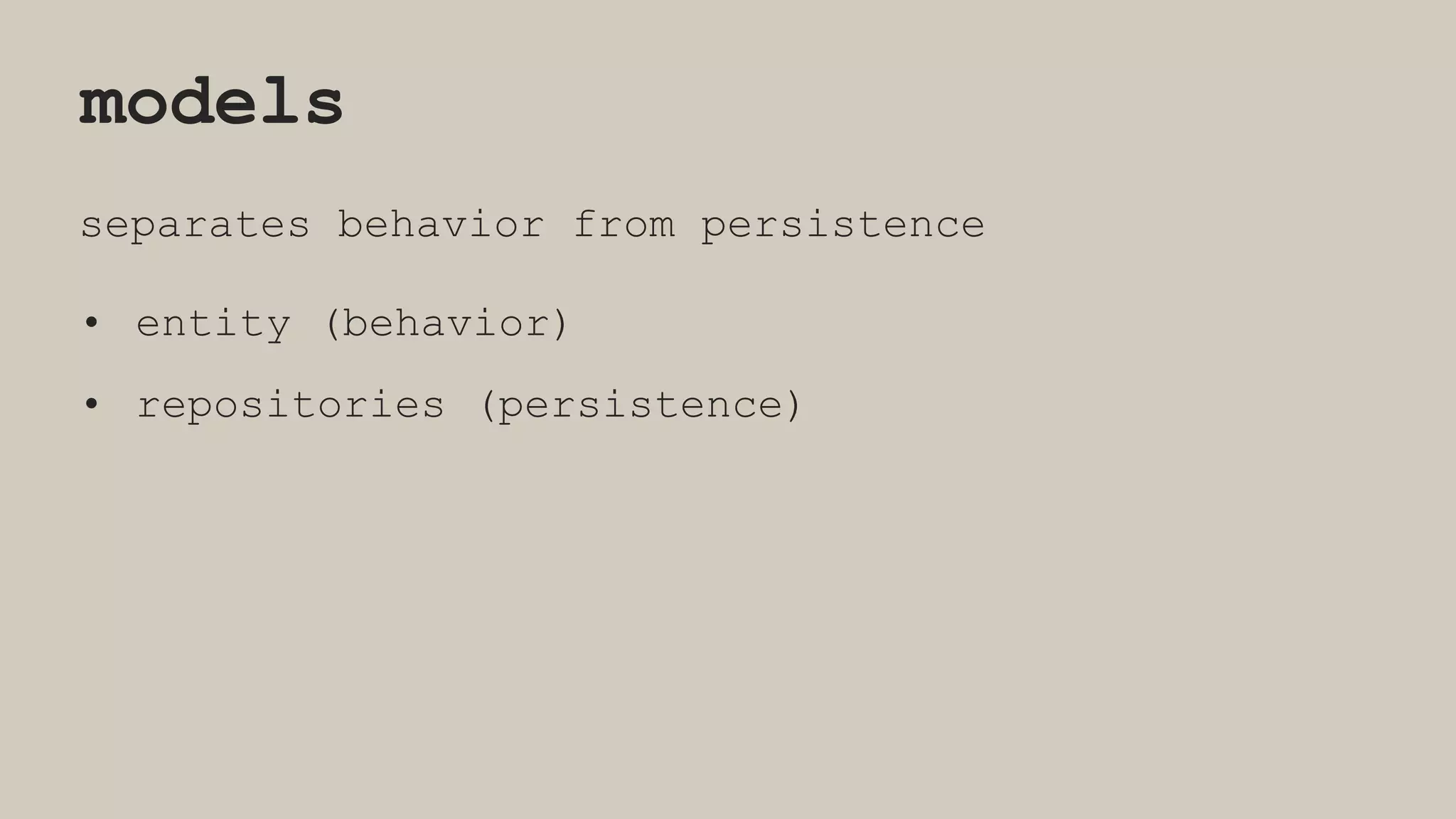 models

separates behavior from persistence

• entity (behavior)
• repositories (persistence)